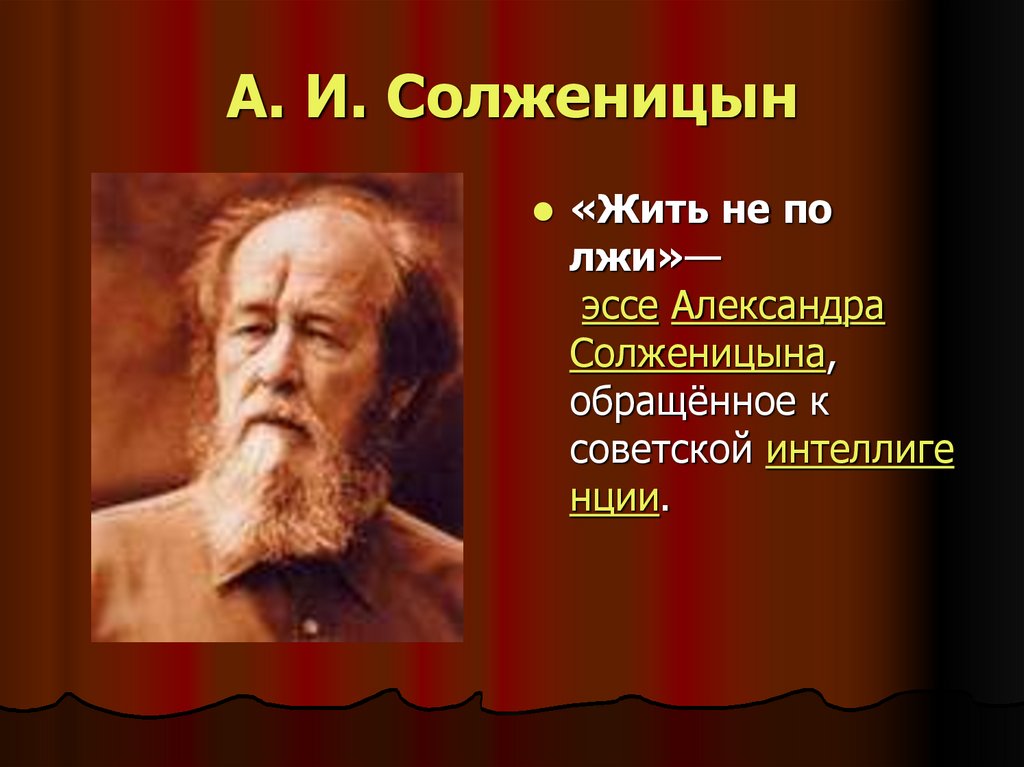 А. И. Солженицын

«Жить не по лжи»— эссе Александра Солженицына, обращённое к советской интеллигенции.